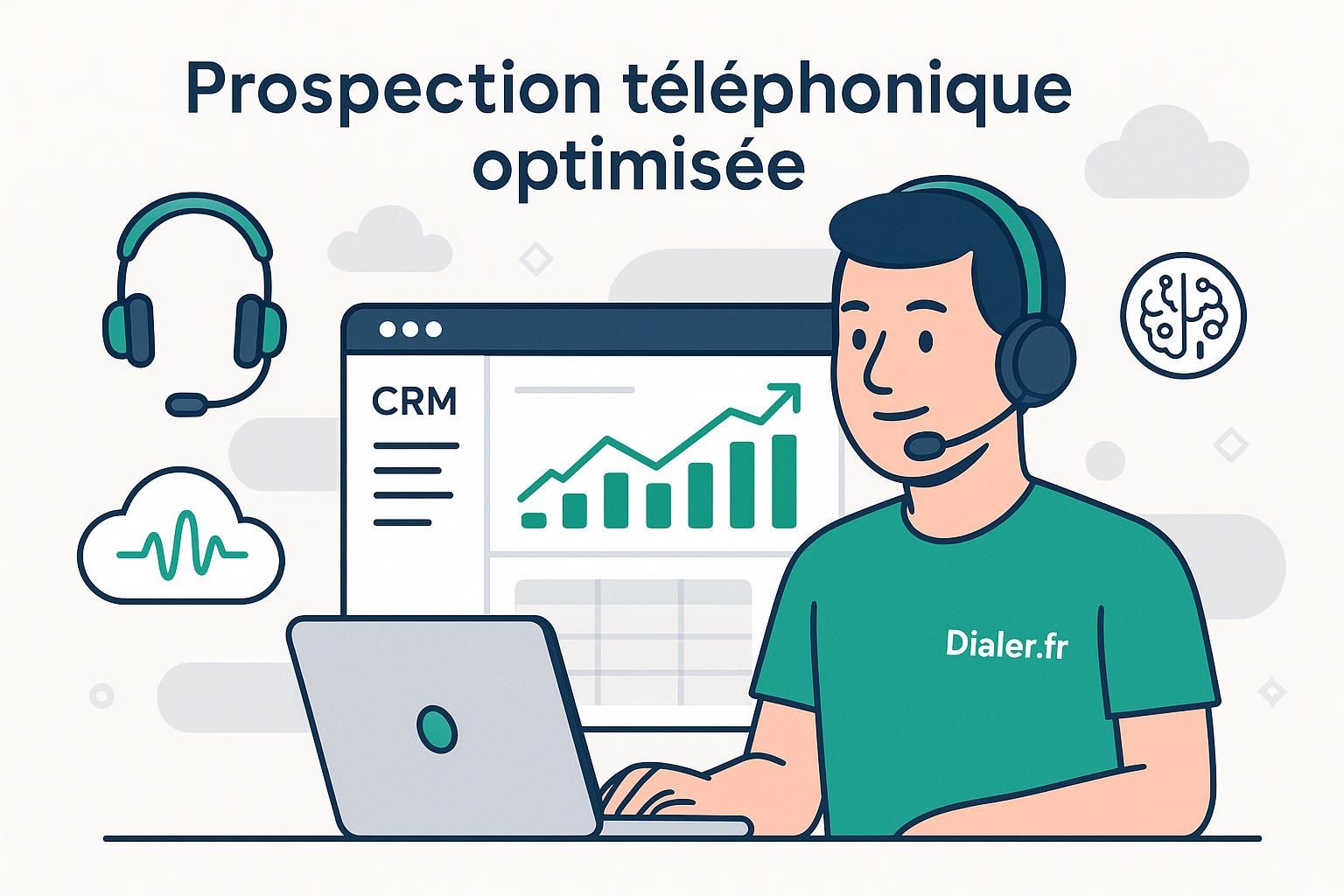 Prospection téléphonique optimisée

CRM

Dialer.fr